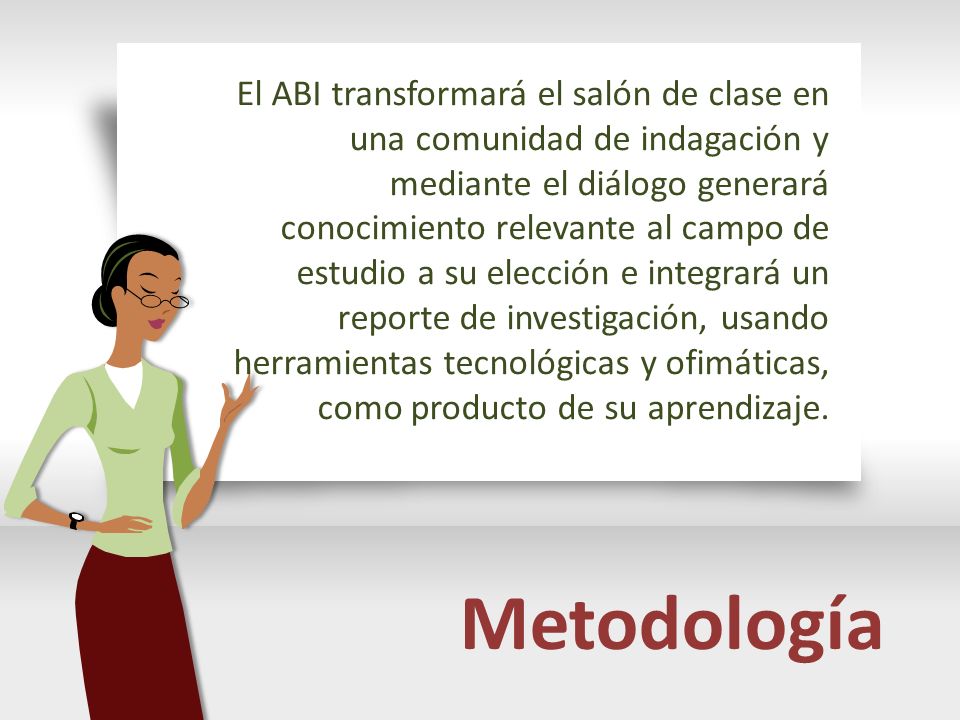 El ABI transformará el salón de clase en una comunidad de indagación y mediante el diálogo generará conocimiento relevante al campo de estudio a su elección e integrará un reporte de investigación, usando herramientas tecnológicas y ofimáticas, como producto de su aprendizaje.

Metodología